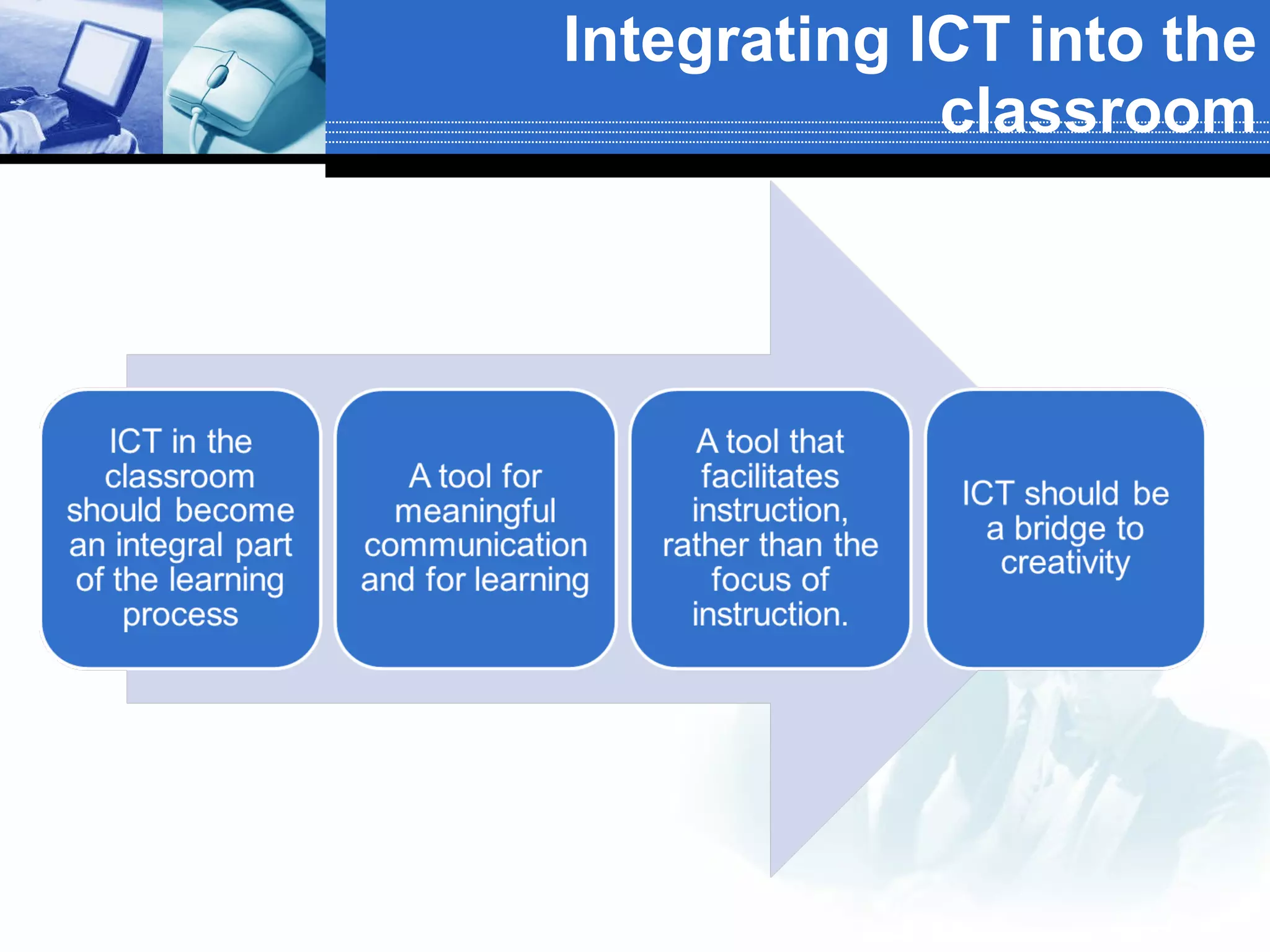 Integrating ICT into the classroom

ICT in the classroom should become an integral part of the learning process

A tool for meaningful communication and for learning

A tool that facilitates instruction, rather than the focus of instruction.

ICT should be a bridge to creativity